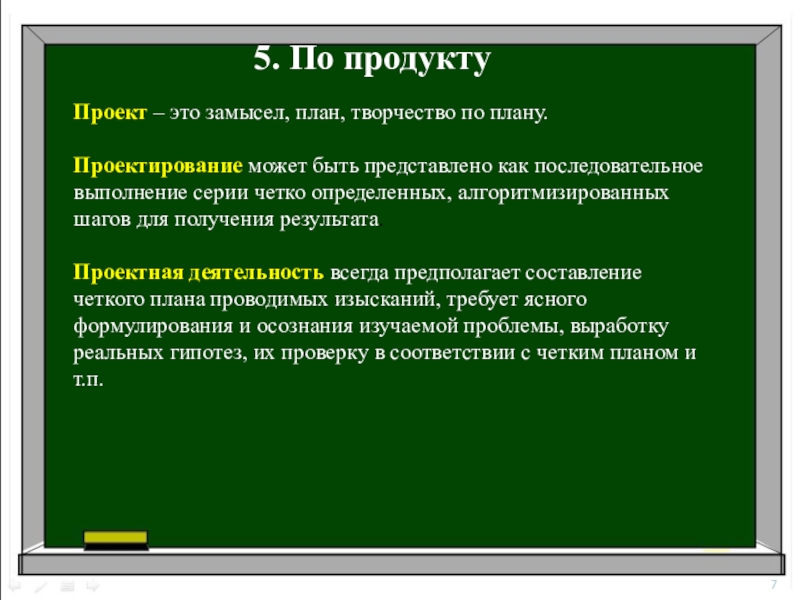 5. По продукту

Проект – это замысел, план, творчество по плану.

Проектирование может быть представлено как последовательное выполнение серии четко определенных, алгоритмизированных шагов для получения результата

Проектная деятельность всегда предполагает составление четкого плана проводимых изысканий, требует ясного формулирования и осознания изучаемой проблемы, выработку реальных гипотез, их проверку в соответствии с четким планом и т.п.

7